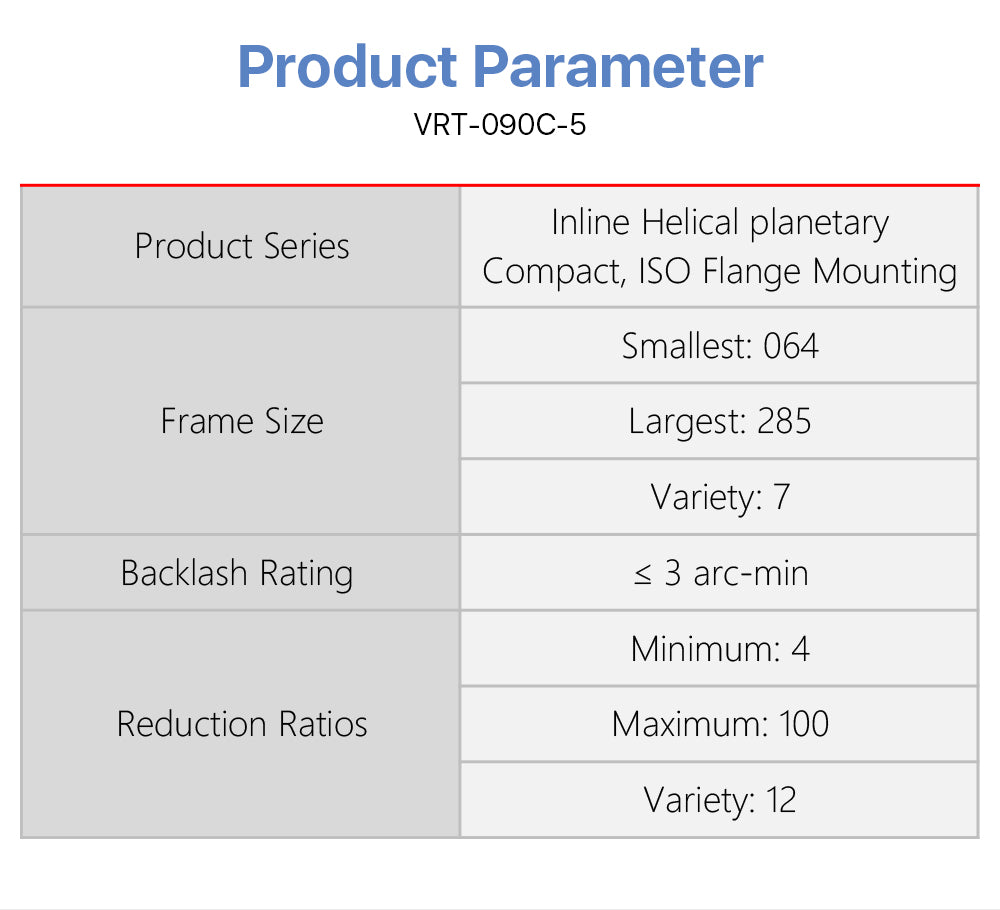 Product Parameter
VRT-090C-5

| Product Series | Inline Helical planetary Compact, ISO Flange Mounting |
|---|---|
| Frame Size | Smallest: 064 |
| | Largest: 285 |
| | Variety: 7 |
| Backlash Rating | ≤ 3 arc-min |
| Reduction Ratios | Minimum: 4 |
| | Maximum: 100 |
| | Variety: 12 |